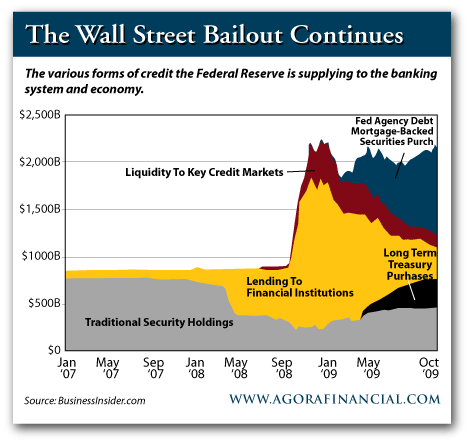 The Wall Street Bailout Continues

The various forms of credit the Federal Reserve is supplying to the banking system and economy.

$2,500B
$2,000B
$1,500B
$1000B
$500B
$0

Fed Agency Debt Mortgage-Backed Securities Purch

Liquidity To Key Credit Markets

Long Term Treasury Purhases

Lending To Financial Institutions

Traditional Security Holdings

Jan '07
May '07
Sep '07
Jan '08
May '08
Sep '08
Jan '09
May '09
Oct '09

Source: BusinessInsider.com

WWW.AGORAFINANCIAL.COM